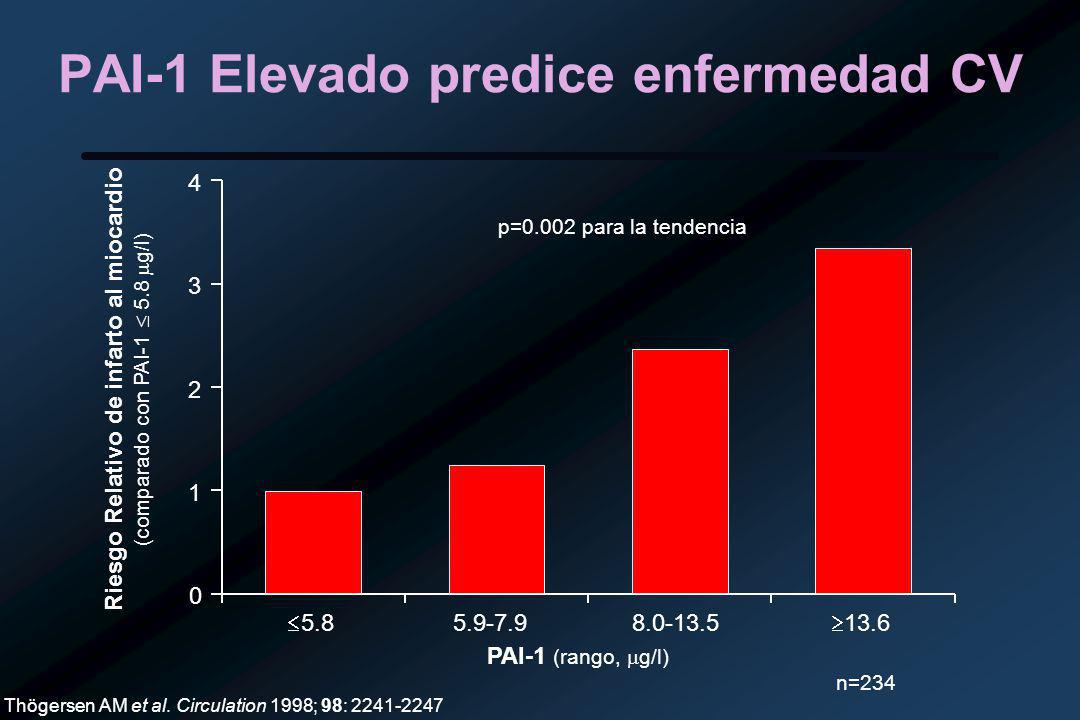 PAI-1 Elevado predice enfermedad CV

Riesgo Relativo de infarto al miocardio
(comparado con PAI-1 $\leq$ 5.8 $\mu$g/l)

4
3
2
1
0

p=0.002 para la tendencia

$\leq$5.8
5.9-7.9
8.0-13.5
$\geq$13.6

PAI-1 (rango, $\mu$g/l)

n=234

Thögersen AM et al. Circulation 1998; 98: 2241-2247